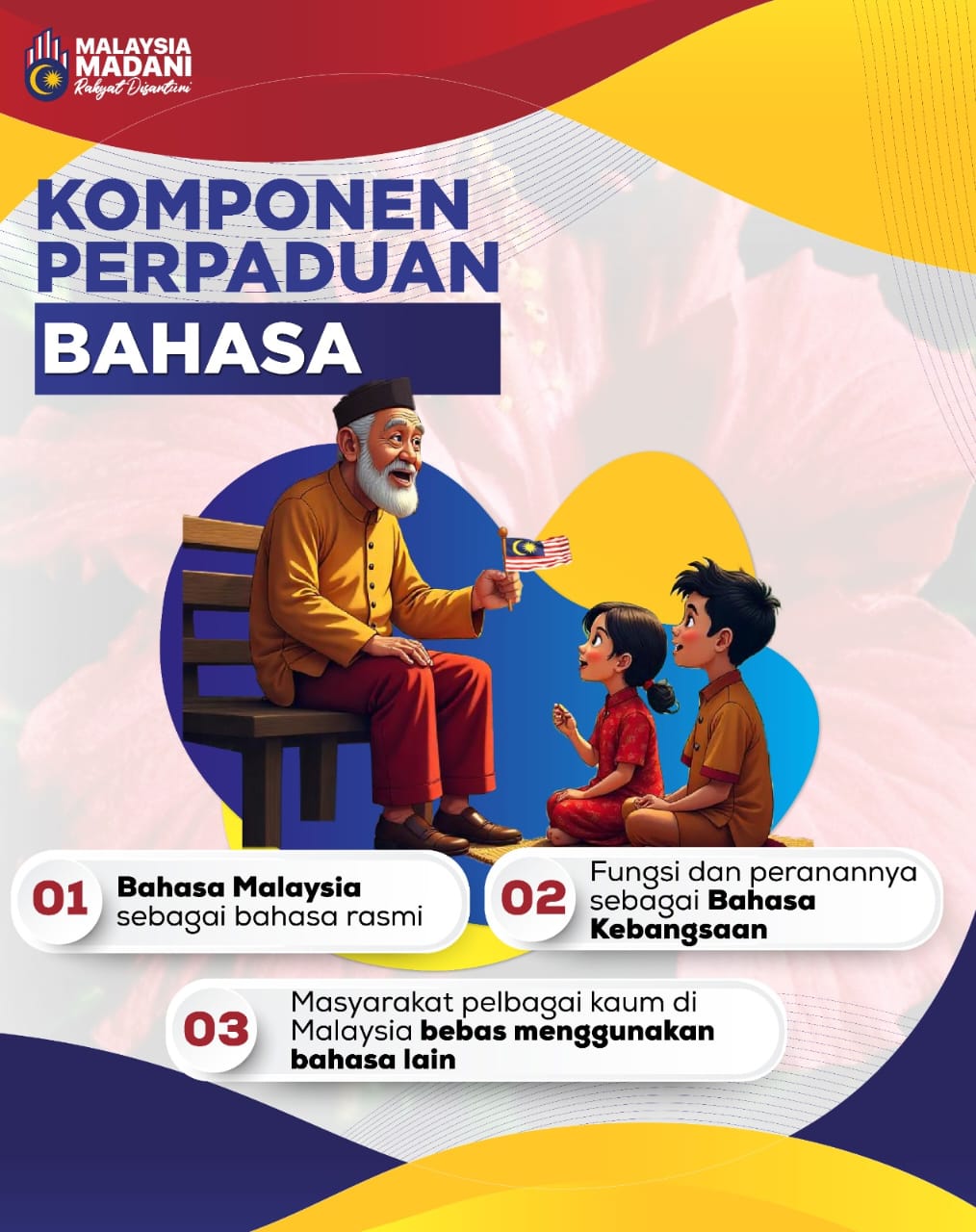 MALAYSIA MADANI
Rakyat Disantuni

KOMPONEN PERPADUAN BAHASA

01 Bahasa Malaysia sebagai bahasa rasmi

02 Fungsi dan peranannya sebagai Bahasa Kebangsaan

03 Masyarakat pelbagai kaum di Malaysia bebas menggunakan bahasa lain